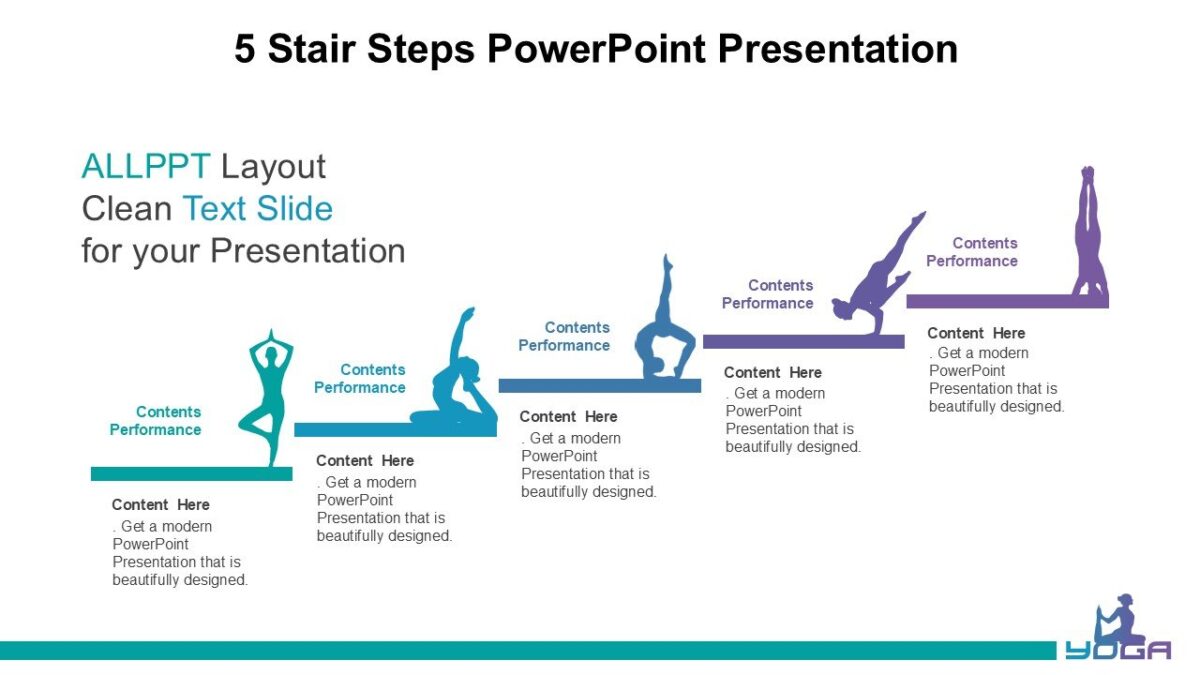 5 Stair Steps PowerPoint Presentation

ALLPPT Layout
Clean Text Slide
for your Presentation

Contents Performance

Content Here
. Get a modern PowerPoint Presentation that is beautifully designed.

Contents Performance

Content Here
. Get a modern PowerPoint Presentation that is beautifully designed.

Contents Performance

Content Here
. Get a modern PowerPoint Presentation that is beautifully designed.

Contents Performance

Content Here
. Get a modern PowerPoint Presentation that is beautifully designed.

Contents Performance

Content Here
. Get a modern PowerPoint Presentation that is beautifully designed.

YOGA